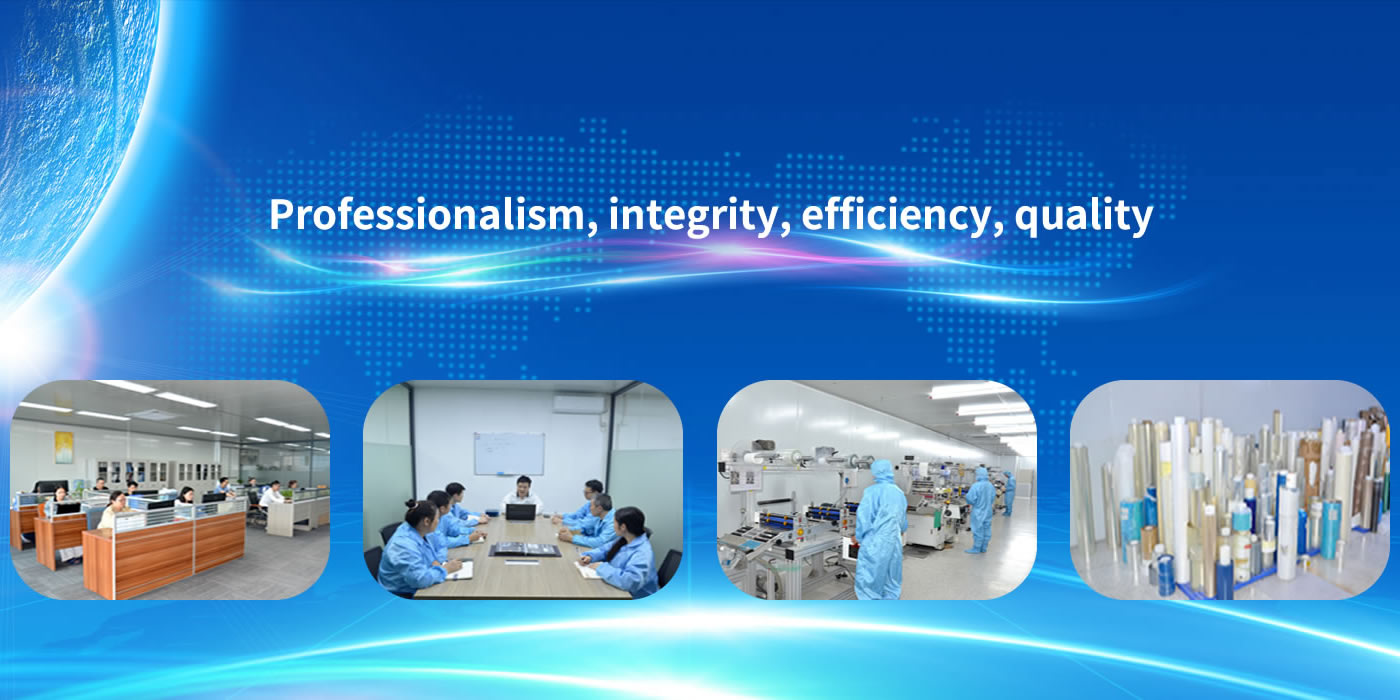 Professionalism, integrity, efficiency, quality